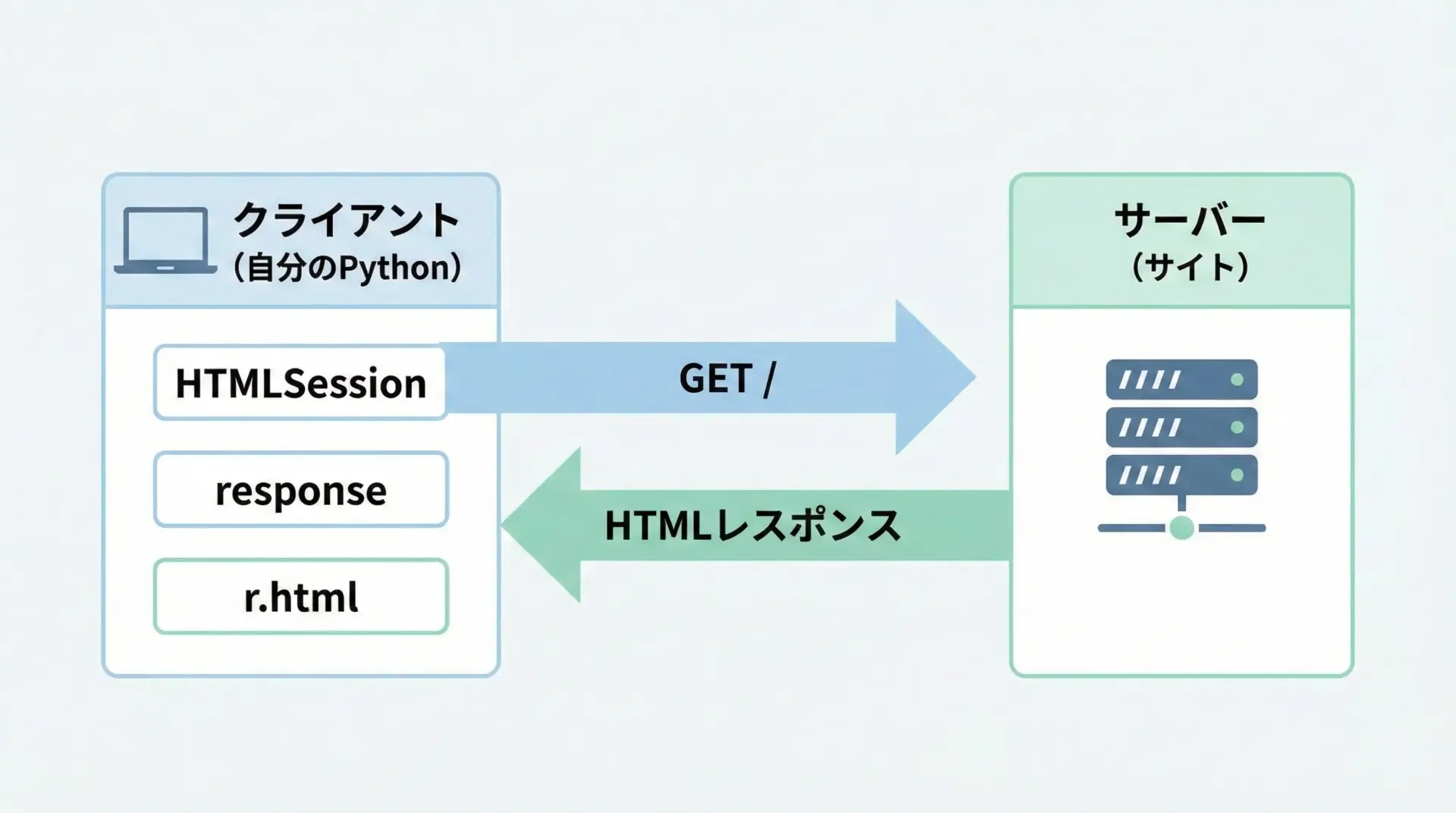 クライアント
(自分のPython)

HTMLSession

response

r.html

GET /

HTMLレスポンス

サーバー
(サイト)